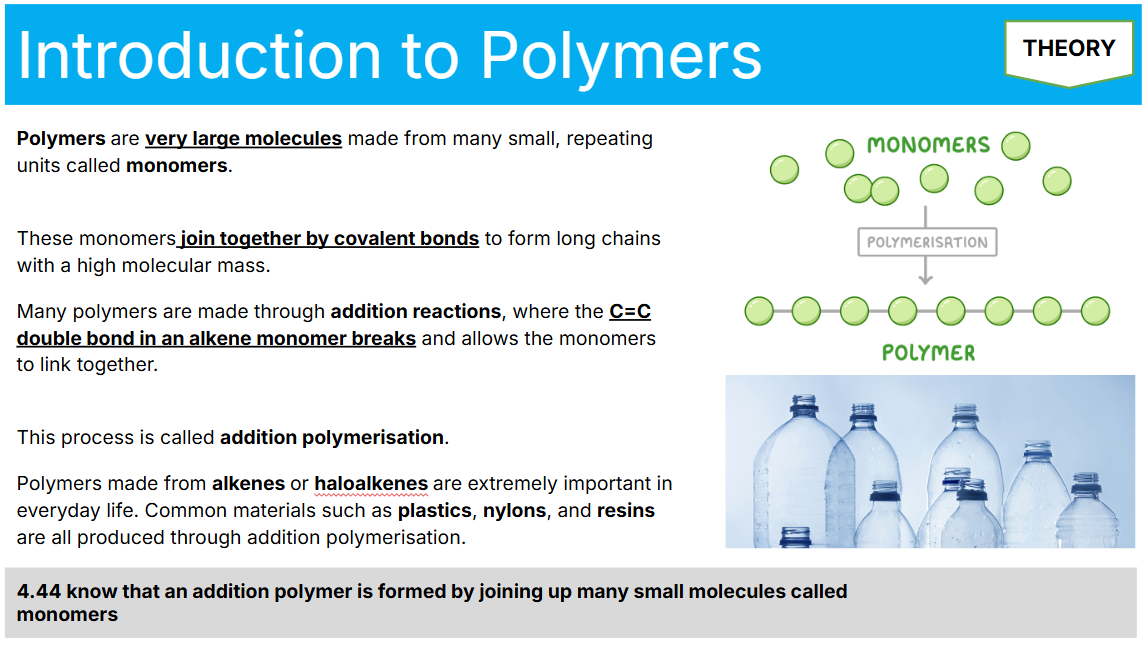 Introduction to Polymers

THEORY

Polymers are very large molecules made from many small, repeating units called monomers.

These monomers join together by covalent bonds to form long chains with a high molecular mass.

Many polymers are made through addition reactions, where the C=C double bond in an alkene monomer breaks and allows the monomers to link together.

This process is called addition polymerisation.

Polymers made from alkenes or haloalkenes are extremely important in everyday life. Common materials such as plastics, nylons, and resins are all produced through addition polymerisation.

MONOMERS

POLYMERISATION

POLYMER

4.44 know that an addition polymer is formed by joining up many small molecules called monomers